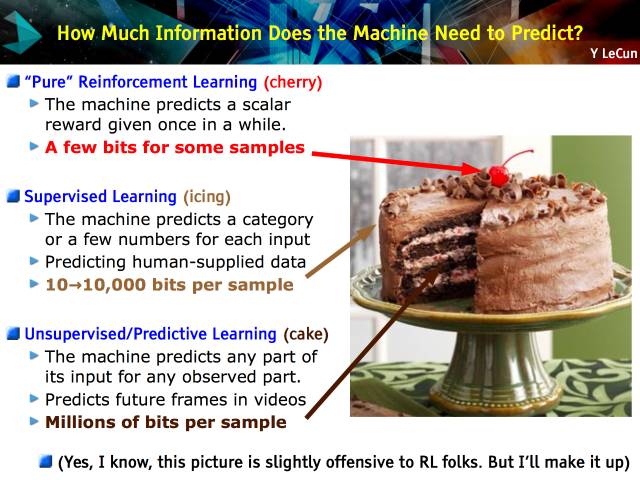 How Much Information Does the Machine Need to Predict?

Y LeCun

"Pure" Reinforcement Learning (cherry)

The machine predicts a scalar reward given once in a while.

A few bits for some samples

Supervised Learning (icing)

The machine predicts a category or a few numbers for each input

Predicting human-supplied data

10→10,000 bits per sample

Unsupervised/Predictive Learning (cake)

The machine predicts any part of its input for any observed part.

Predicts future frames in videos

Millions of bits per sample

(Yes, I know, this picture is slightly offensive to RL folks. But I'll make it up)